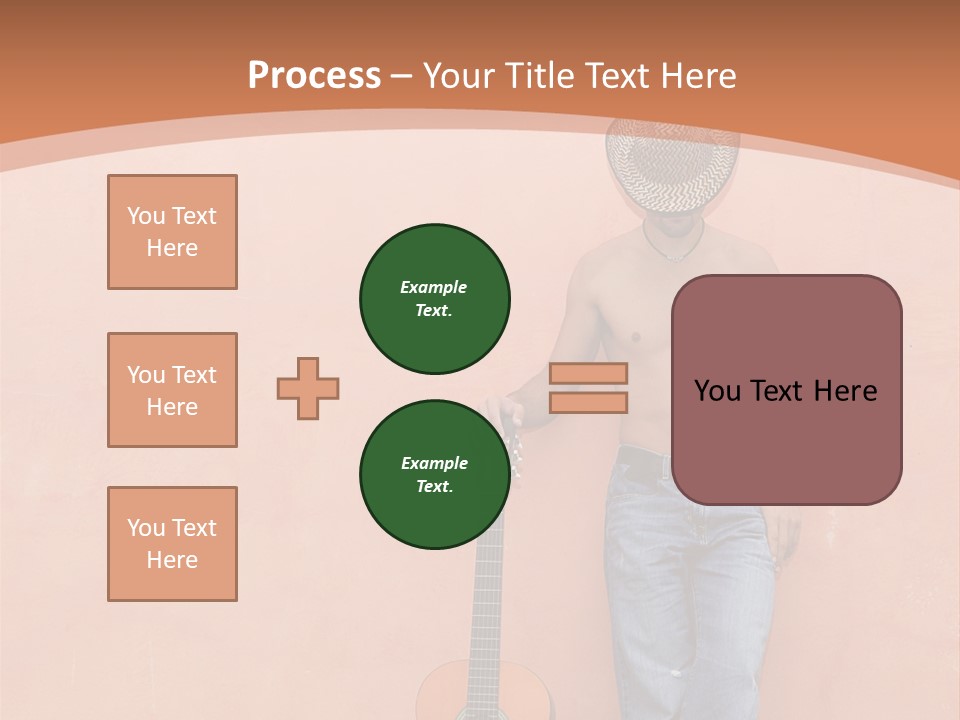 Process – Your Title Text Here

You Text Here

You Text Here

You Text Here

Example Text.

Example Text.

You Text Here